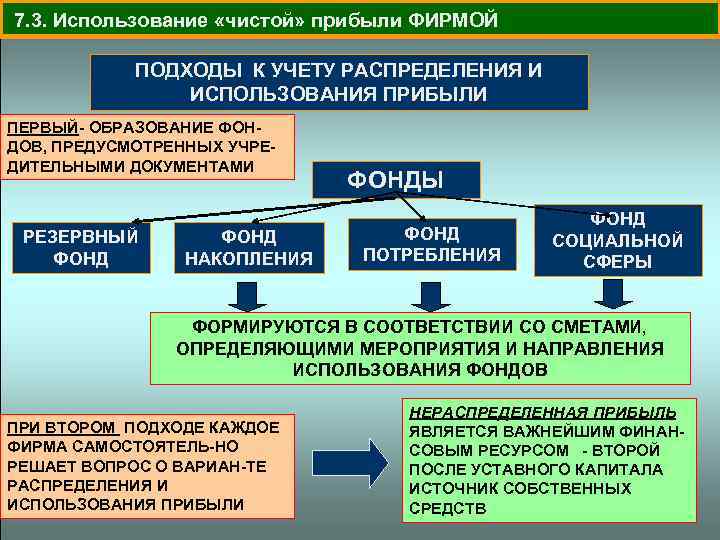 7.3. Использование «чистой» прибыли ФИРМОЙ

ПОДХОДЫ К УЧЕТУ РАСПРЕДЕЛЕНИЯ И ИСПОЛЬЗОВАНИЯ ПРИБЫЛИ

ПЕРВЫЙ- ОБРАЗОВАНИЕ ФОНДОВ, ПРЕДУСМОТРЕННЫХ УЧРЕДИТЕЛЬНЫМИ ДОКУМЕНТАМИ

ФОНДЫ

РЕЗЕРВНЫЙ ФОНД

ФОНД НАКОПЛЕНИЯ

ФОНД ПОТРЕБЛЕНИЯ

ФОНД СОЦИАЛЬНОЙ СФЕРЫ

ФОРМИРУЮТСЯ В СООТВЕТСТВИИ СО СМЕТАМИ, ОПРЕДЕЛЯЮЩИМИ МЕРОПРИЯТИЯ И НАПРАВЛЕНИЯ ИСПОЛЬЗОВАНИЯ ФОНДОВ

ПРИ ВТОРОМ ПОДХОДЕ КАЖДОЕ ФИРМА САМОСТОЯТЕЛЬ-НО РЕШАЕТ ВОПРОС О ВАРИАН-ТЕ РАСПРЕДЕЛЕНИЯ И ИСПОЛЬЗОВАНИЯ ПРИБЫЛИ

НЕРАСПРЕДЕЛЕННАЯ ПРИБЫЛЬ ЯВЛЯЕТСЯ ВАЖНЕЙШИМ ФИНАНСОВЫМ РЕСУРСОМ - ВТОРОЙ ПОСЛЕ УСТАВНОГО КАПИТАЛА ИСТОЧНИК СОБСТВЕННЫХ СРЕДСТВ